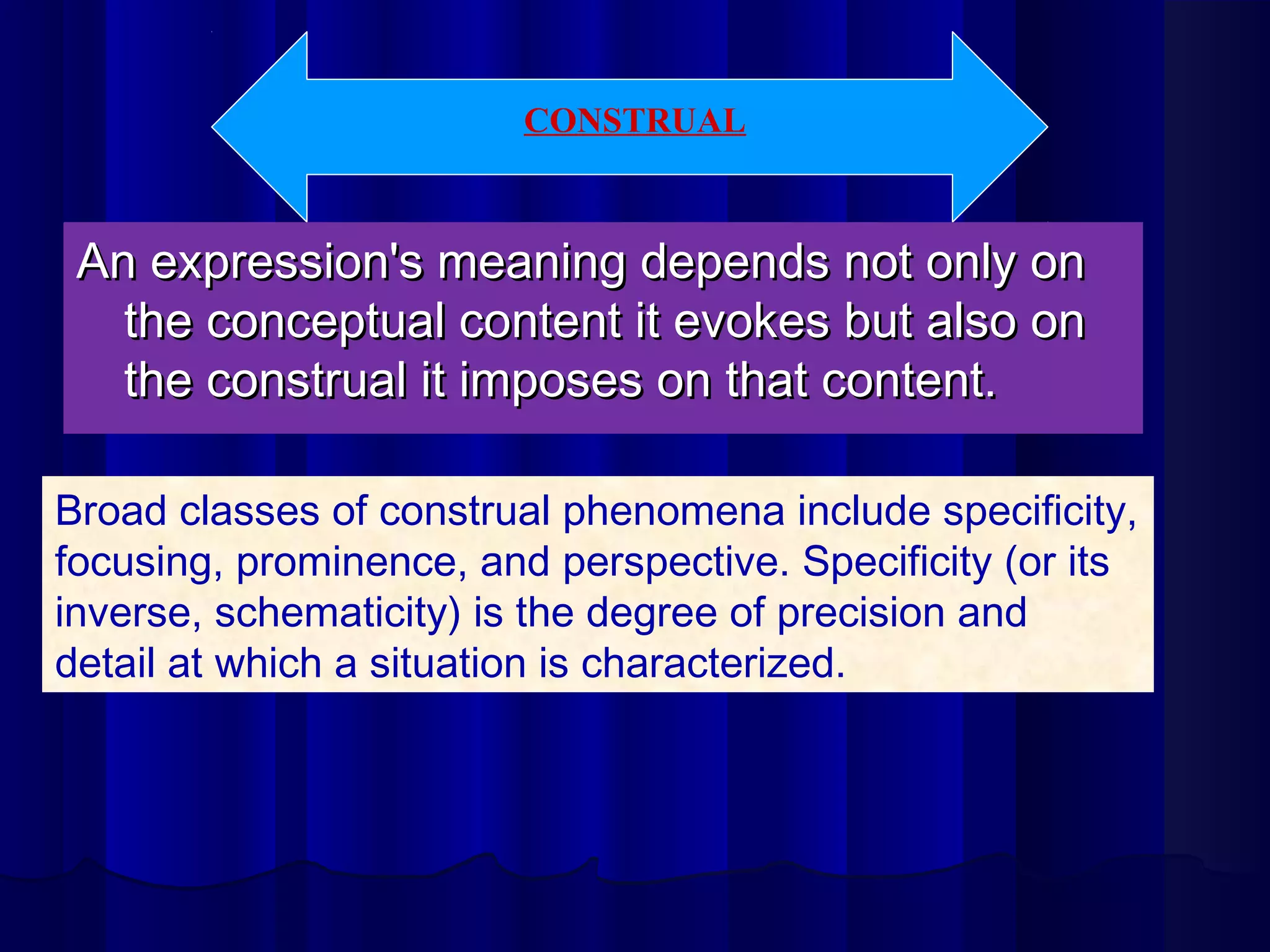 CONSTRUAL

An expression's meaning depends not only on the conceptual content it evokes but also on the construal it imposes on that content.

Broad classes of construal phenomena include specificity, focusing, prominence, and perspective. Specificity (or its inverse, schematicity) is the degree of precision and detail at which a situation is characterized.